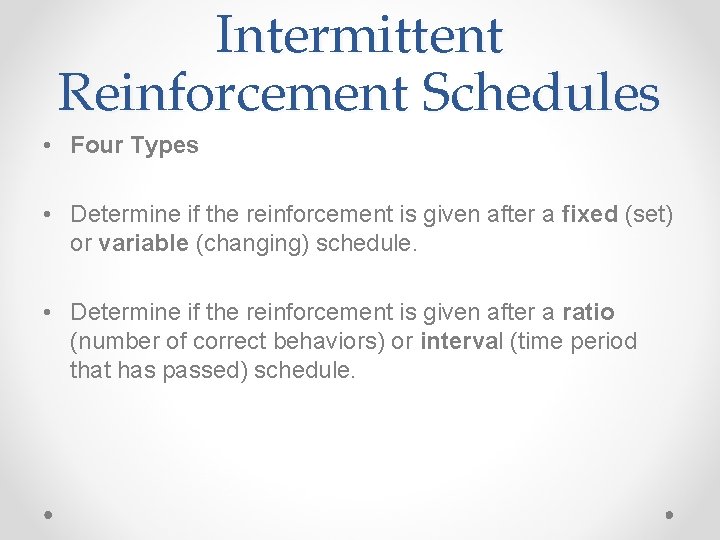 Intermittent Reinforcement Schedules

• Four Types

• Determine if the reinforcement is given after a fixed (set) or variable (changing) schedule.

• Determine if the reinforcement is given after a ratio (number of correct behaviors) or interval (time period that has passed) schedule.